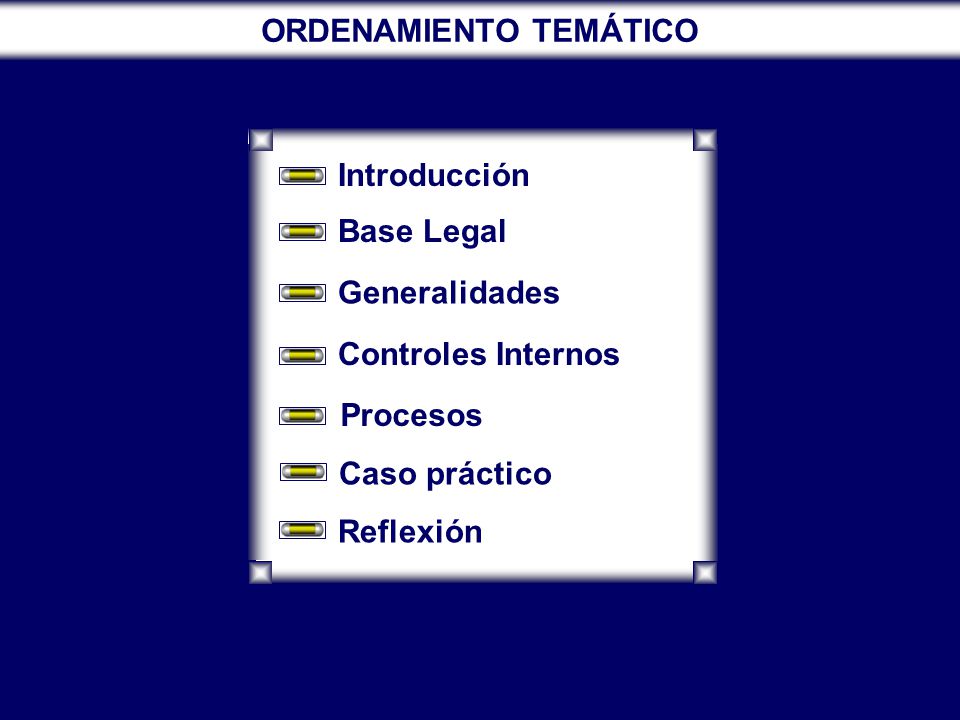 ORDENAMIENTO TEMÁTICO

Introducción

Base Legal

Generalidades

Controles Internos

Procesos

Caso práctico

Reflexión